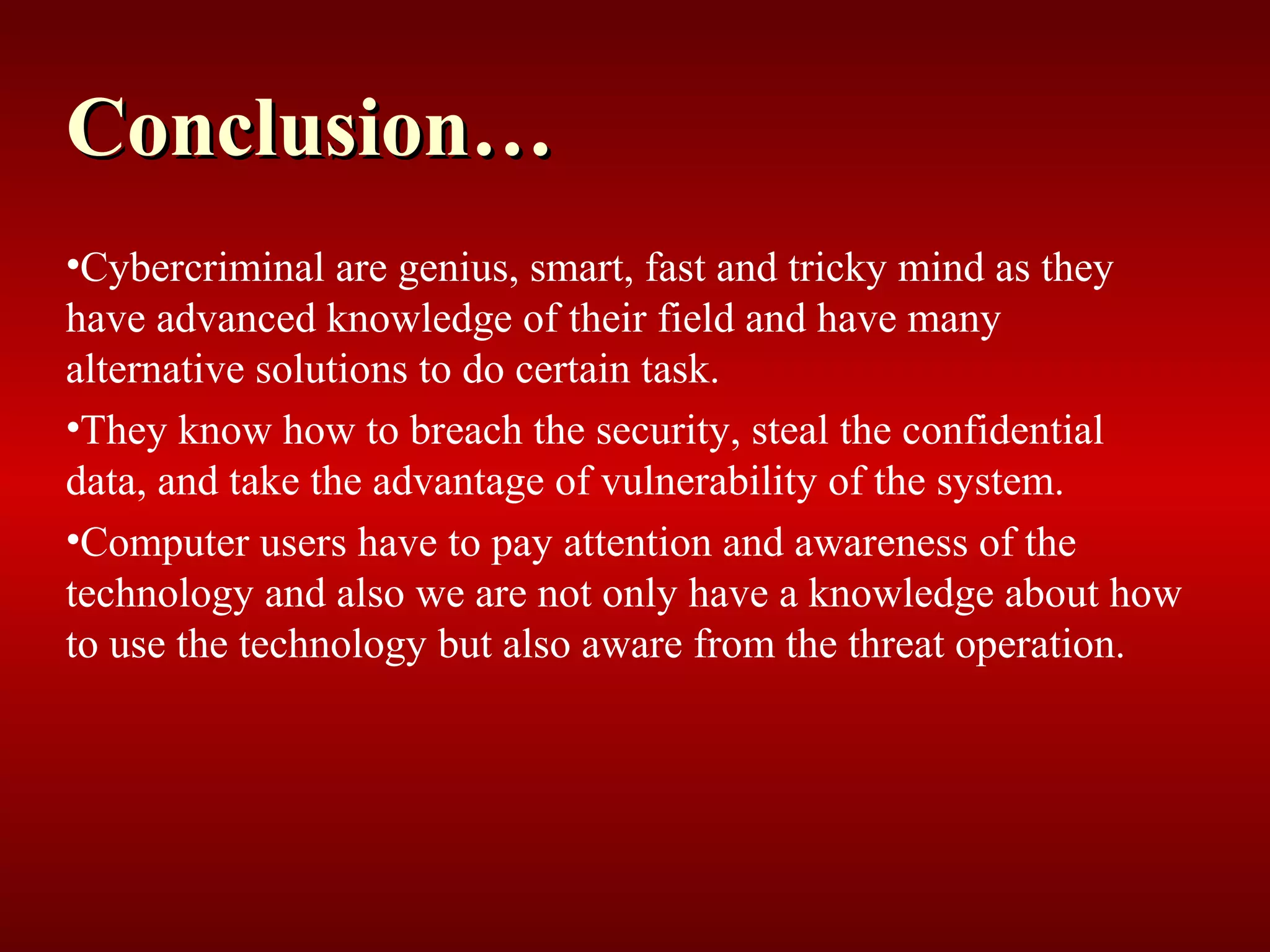 Conclusion…

•Cybercriminal are genius, smart, fast and tricky mind as they have advanced knowledge of their field and have many alternative solutions to do certain task.

•They know how to breach the security, steal the confidential data, and take the advantage of vulnerability of the system.

•Computer users have to pay attention and awareness of the technology and also we are not only have a knowledge about how to use the technology but also aware from the threat operation.